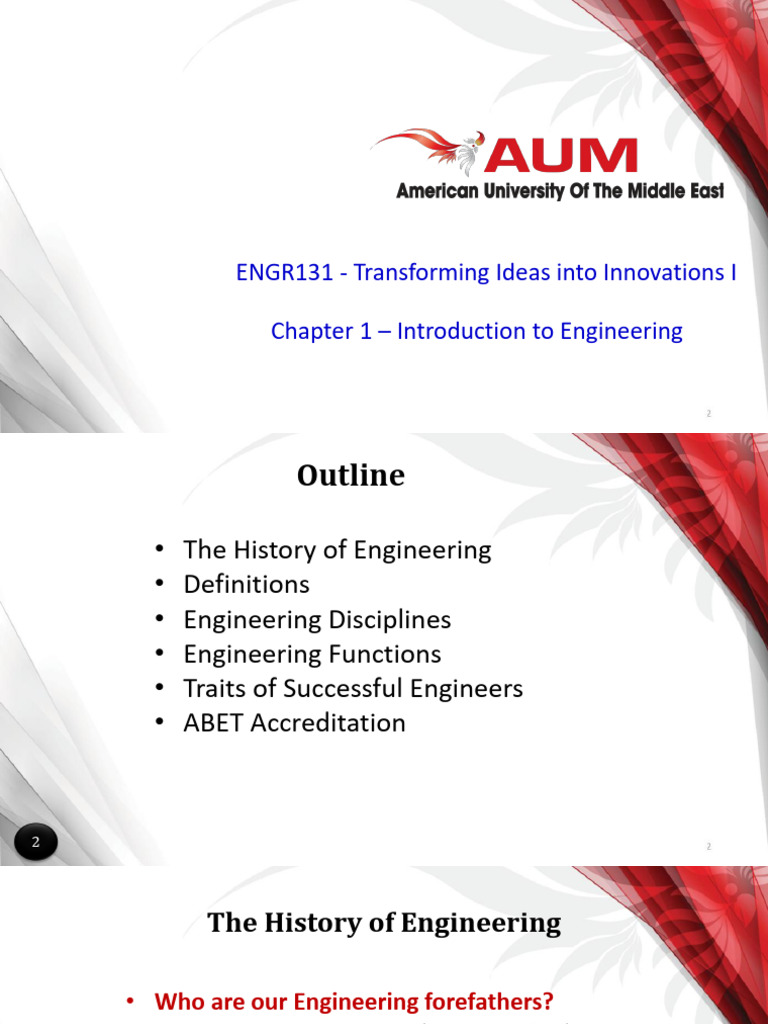 AUM
American University Of The Middle East

ENGR131 - Transforming Ideas into Innovations I

Chapter 1 – Introduction to Engineering

2

Outline

• The History of Engineering
• Definitions
• Engineering Disciplines
• Engineering Functions
• Traits of Successful Engineers
• ABET Accreditation

2

2

The History of Engineering

• Who are our Engineering forefathers?